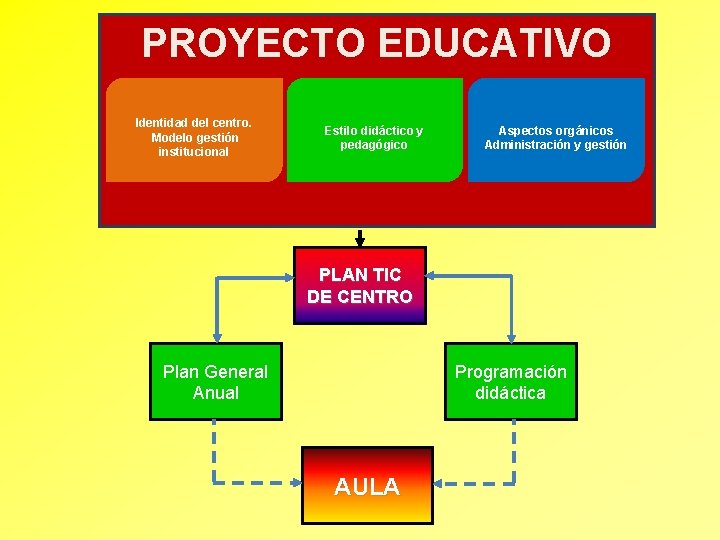 PROYECTO EDUCATIVO

Identidad del centro. Modelo gestión institucional

Estilo didáctico y pedagógico

Aspectos orgánicos Administración y gestión

PLAN TIC DE CENTRO

Plan General Anual

Programación didáctica

AULA